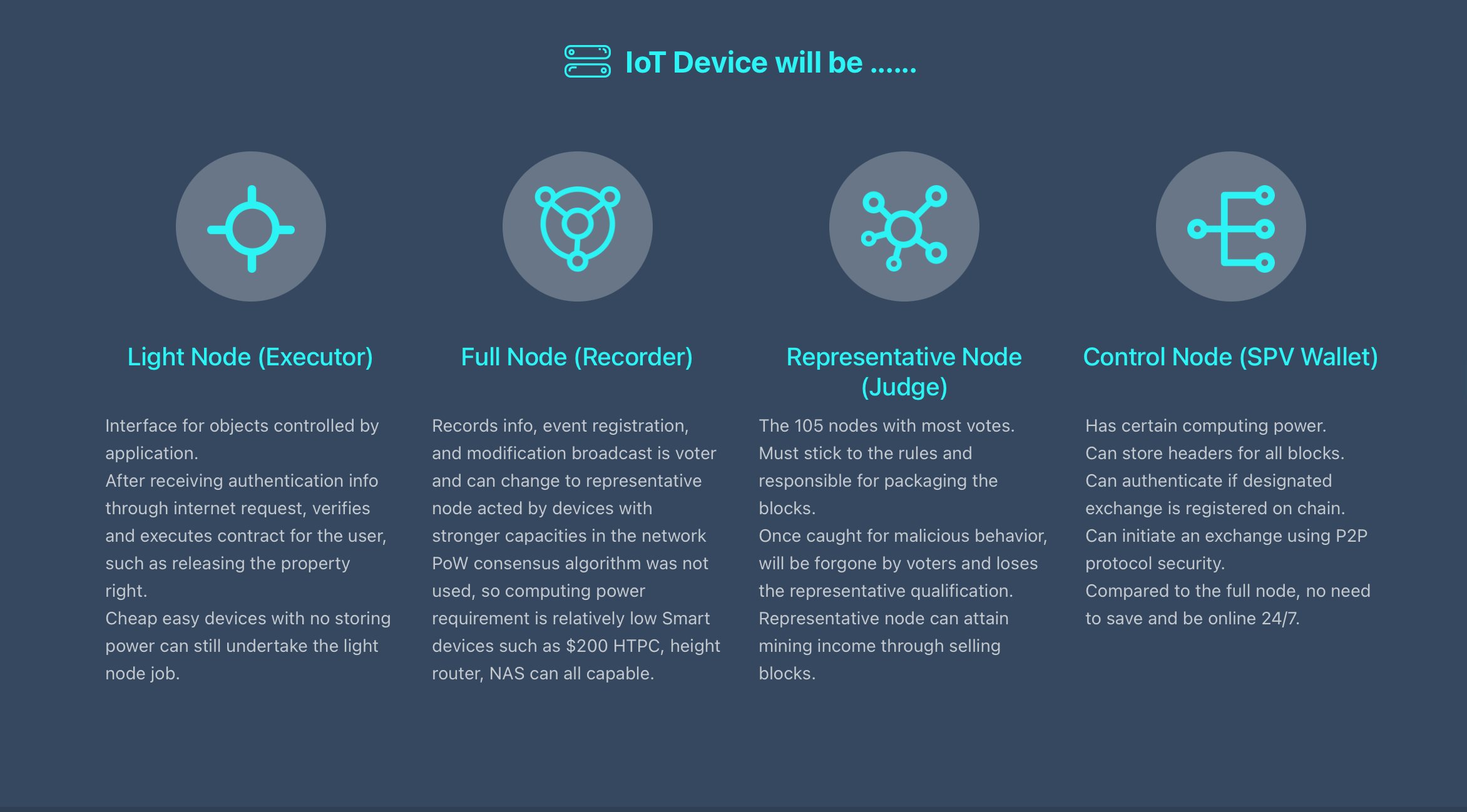 IoT Device will be ......

Light Node (Executor)

Interface for objects controlled by application.
After receiving authentication info through internet request, verifies and executes contract for the user, such as releasing the property right.
Cheap easy devices with no storing power can still undertake the light node job.

Full Node (Recorder)

Records info, event registration, and modification broadcast is voter and can change to representative node acted by devices with stronger capacities in the network PoW consensus algorithm was not used, so computing power requirement is relatively low Smart devices such as \$200 HTPC, height router, NAS can all capable.

Representative Node (Judge)

The 105 nodes with most votes.
Must stick to the rules and responsible for packaging the blocks.
Once caught for malicious behavior, will be forgone by voters and loses the representative qualification.
Representative node can attain mining income through selling blocks.

Control Node (SPV Wallet)

Has certain computing power.
Can store headers for all blocks.
Can authenticate if designated exchange is registered on chain.
Can initiate an exchange using P2P protocol security.
Compared to the full node, no need to save and be online 24/7.